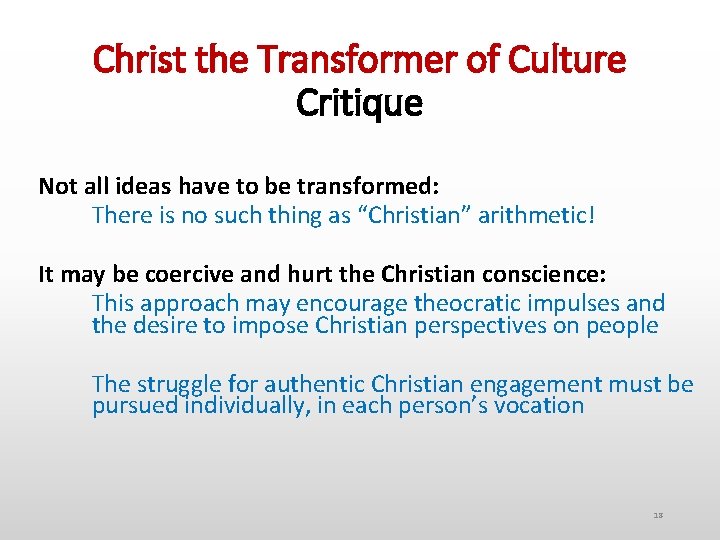 Christ the Transformer of Culture
Critique

Not all ideas have to be transformed:
There is no such thing as “Christian” arithmetic!

It may be coercive and hurt the Christian conscience:
This approach may encourage theocratic impulses and the desire to impose Christian perspectives on people

The struggle for authentic Christian engagement must be pursued individually, in each person’s vocation

13